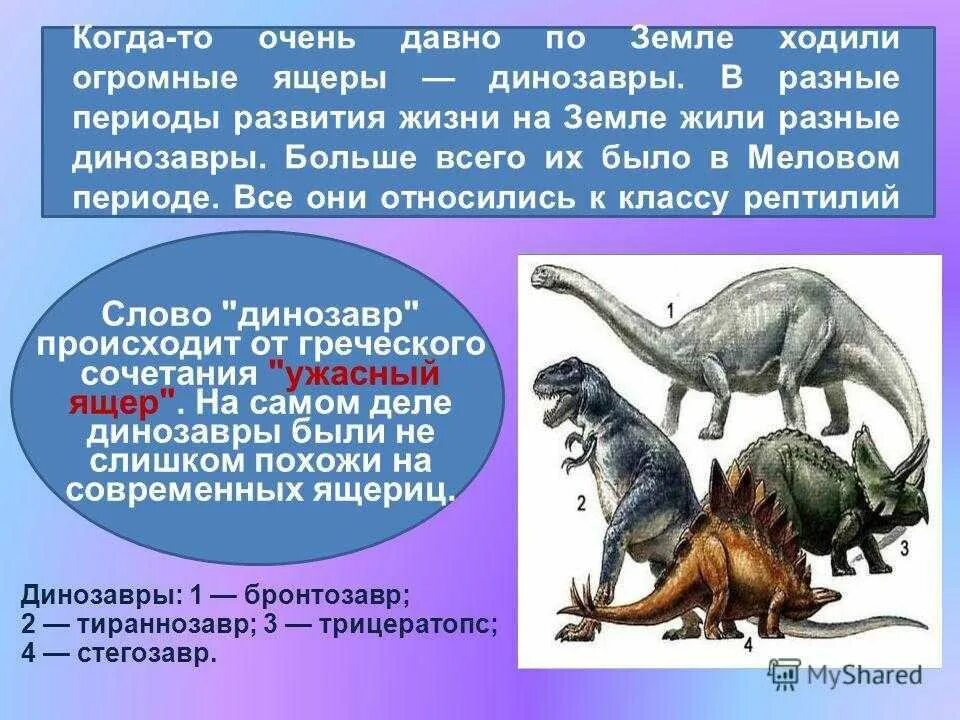 Когда-то очень давно по Земле ходили огромные ящеры — динозавры. В разные периоды развития жизни на Земле жили разные динозавры. Больше всего их было в Меловом периоде. Все они относились к классу рептилий

Слово "динозавр" происходит от греческого сочетания "ужасный ящер". На самом деле динозавры были не слишком похожи на современных ящериц.

1

2

3

4

Динозавры: 1 — бронтозавр; 2 — тираннозавр; 3 — трицератопс; 4 — стегозавр.

MyShared